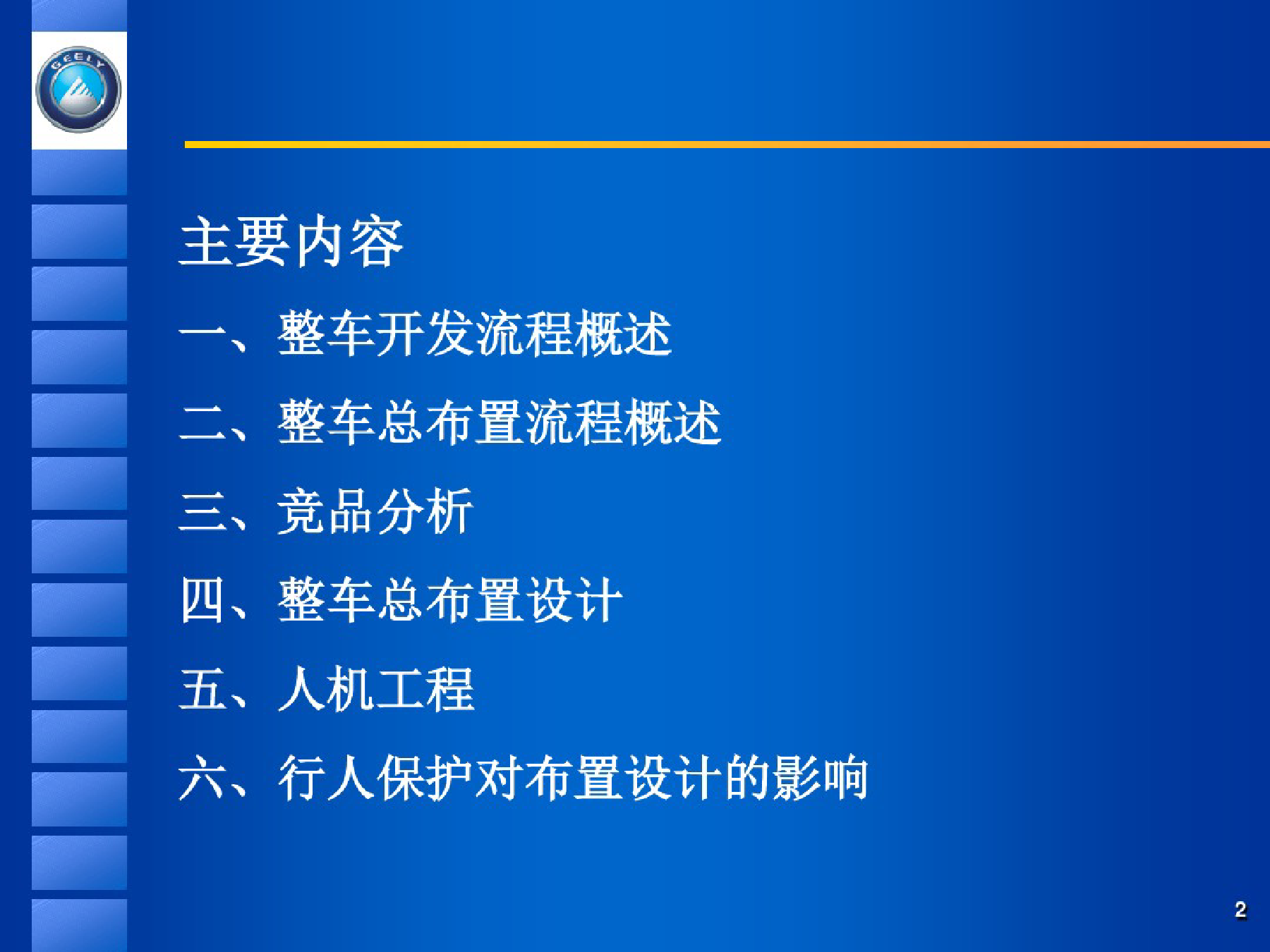 GEELY

主要内容

一、整车开发流程概述

二、整车总布置流程概述

三、竞品分析

四、整车总布置设计

五、人机工程

六、行人保护对布置设计的影响

2